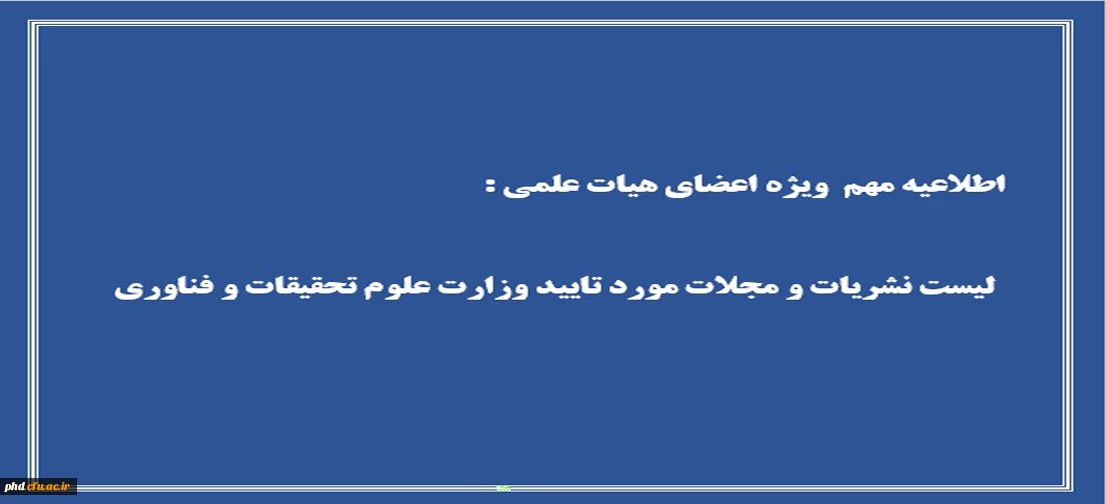 اطلاعیه مهم ویژه اعضای هیات علمی :

لیست نشریات و مجلات مورد تایید وزارت علوم تحقیقات و فناوری

phd.cfu.ac.ir